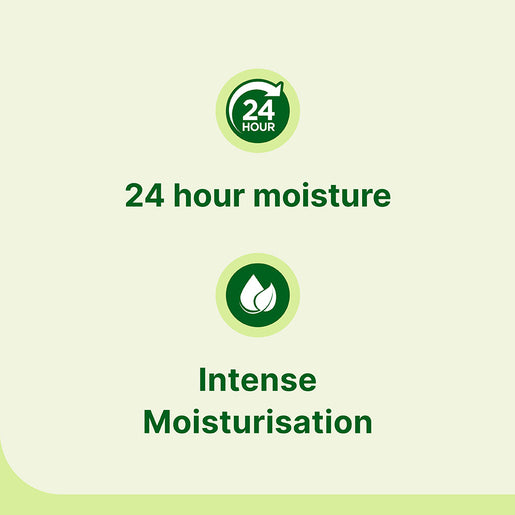 24
HOUR

24 hour moisture

Intense
Moisturisation